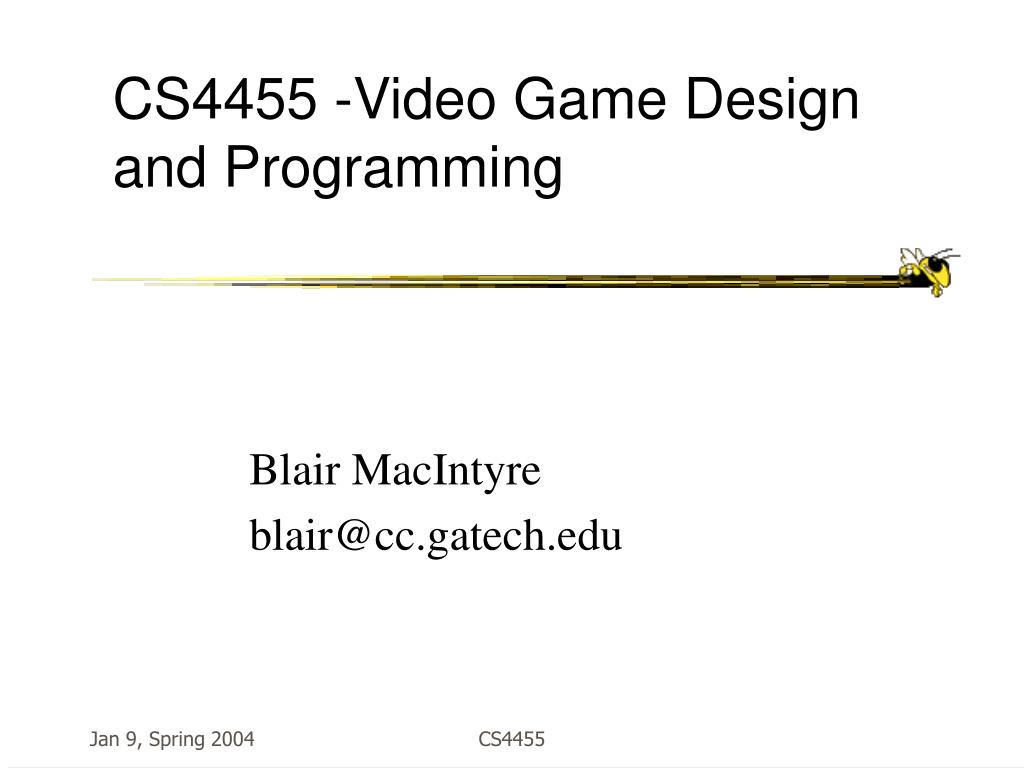 CS4455 -Video Game Design and Programming

Blair MacIntyre
blair@cc.gatech.edu

Jan 9, Spring 2004

CS4455